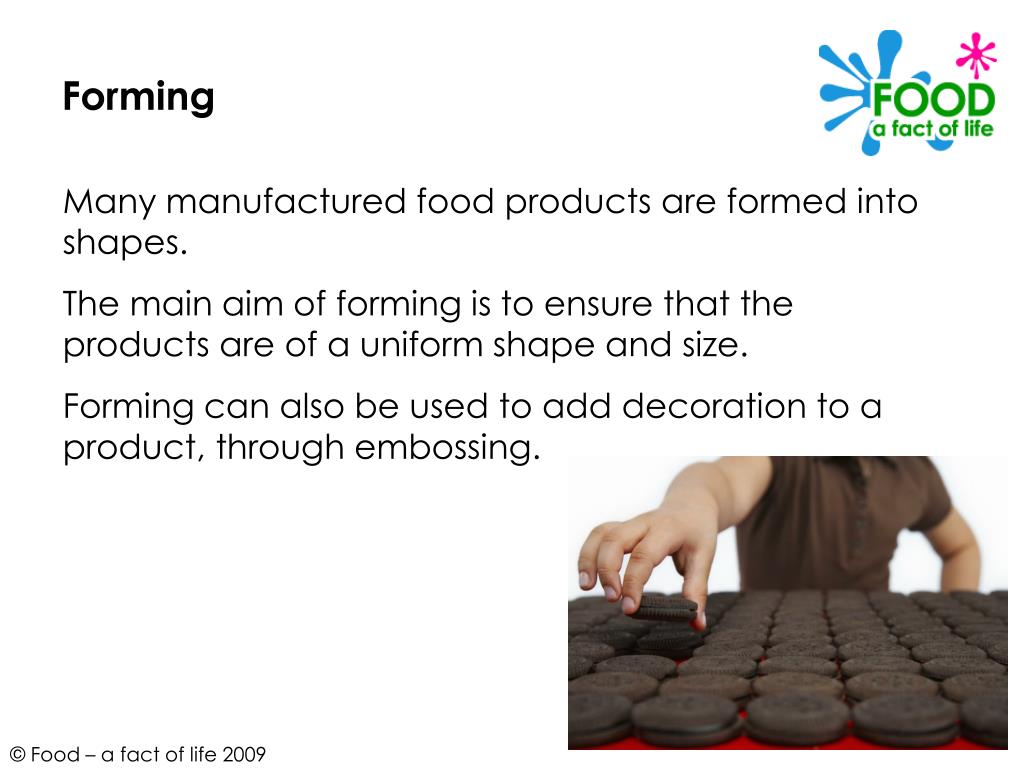 Forming

FOOD
a fact of life

Many manufactured food products are formed into shapes.

The main aim of forming is to ensure that the products are of a uniform shape and size.

Forming can also be used to add decoration to a product, through embossing.

© Food – a fact of life 2009